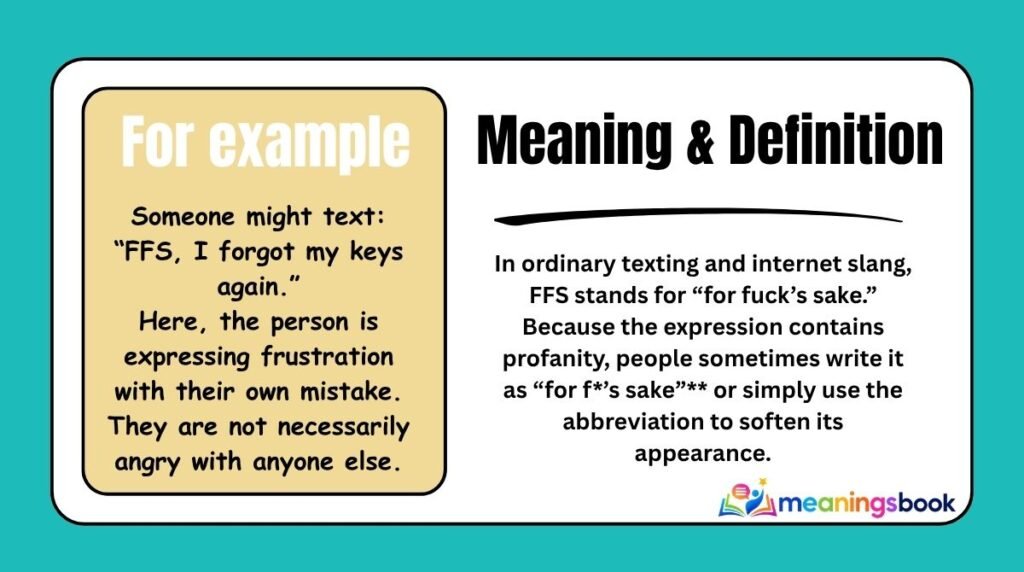 For example

Someone might text: "FFS, I forgot my keys again."
Here, the person is expressing frustration with their own mistake. They are not necessarily angry with anyone else.

Meaning & Definition

In ordinary texting and internet slang, FFS stands for "for fuck's sake." Because the expression contains profanity, people sometimes write it as "for f*'s sake"** or simply use the abbreviation to soften its appearance.

meaningsbook